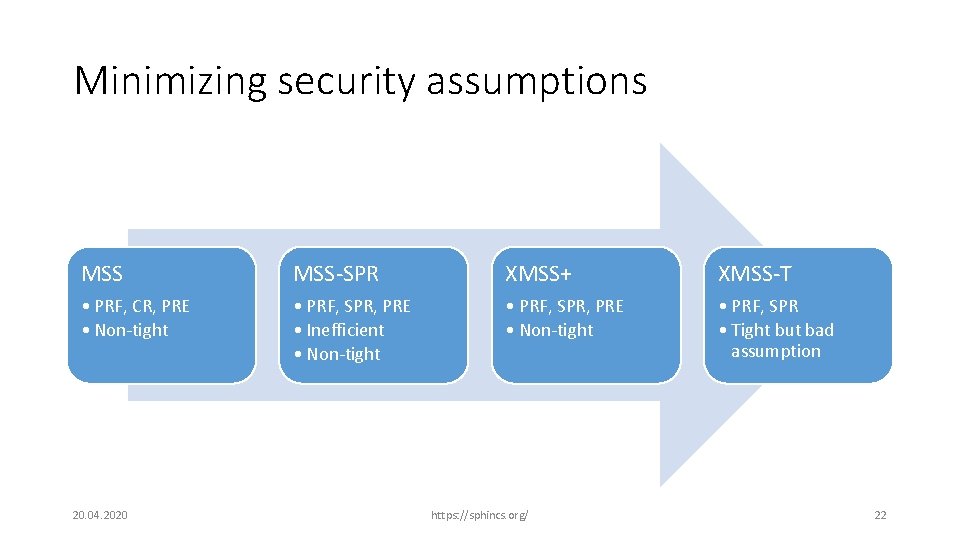 Minimizing security assumptions

MSS
• PRF, CR, PRE
• Non-tight

MSS-SPR
• PRF, SPR, PRE
• Inefficient
• Non-tight

XMSS+
• PRF, SPR, PRE
• Non-tight

XMSS-T
• PRF, SPR
• Tight but bad assumption

20.04.2020

https://sphincs.org/

22